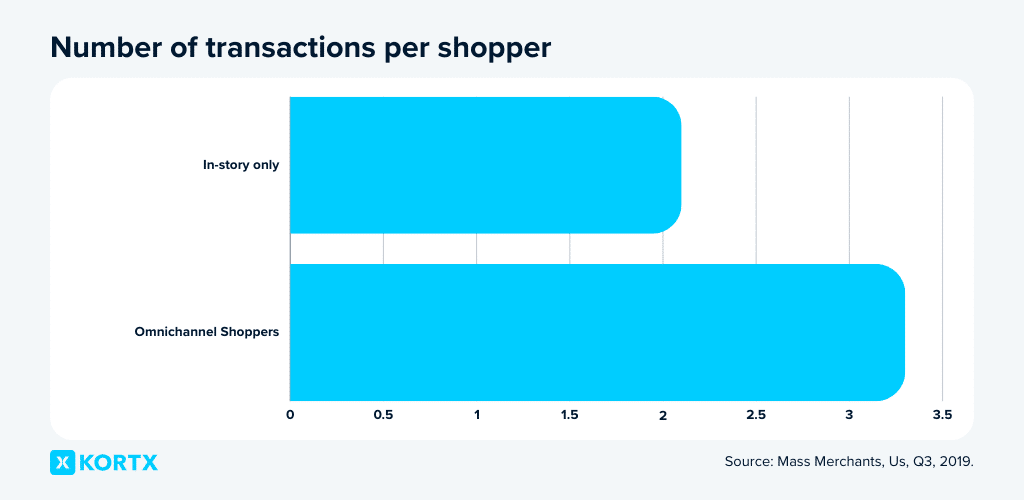 Number of transactions per shopper

In-story only

Omnichannel Shoppers

0
0.5
1
1.5
2
2.5
3
3.5

KORTX

Source: Mass Merchants, Us, Q3, 2019.